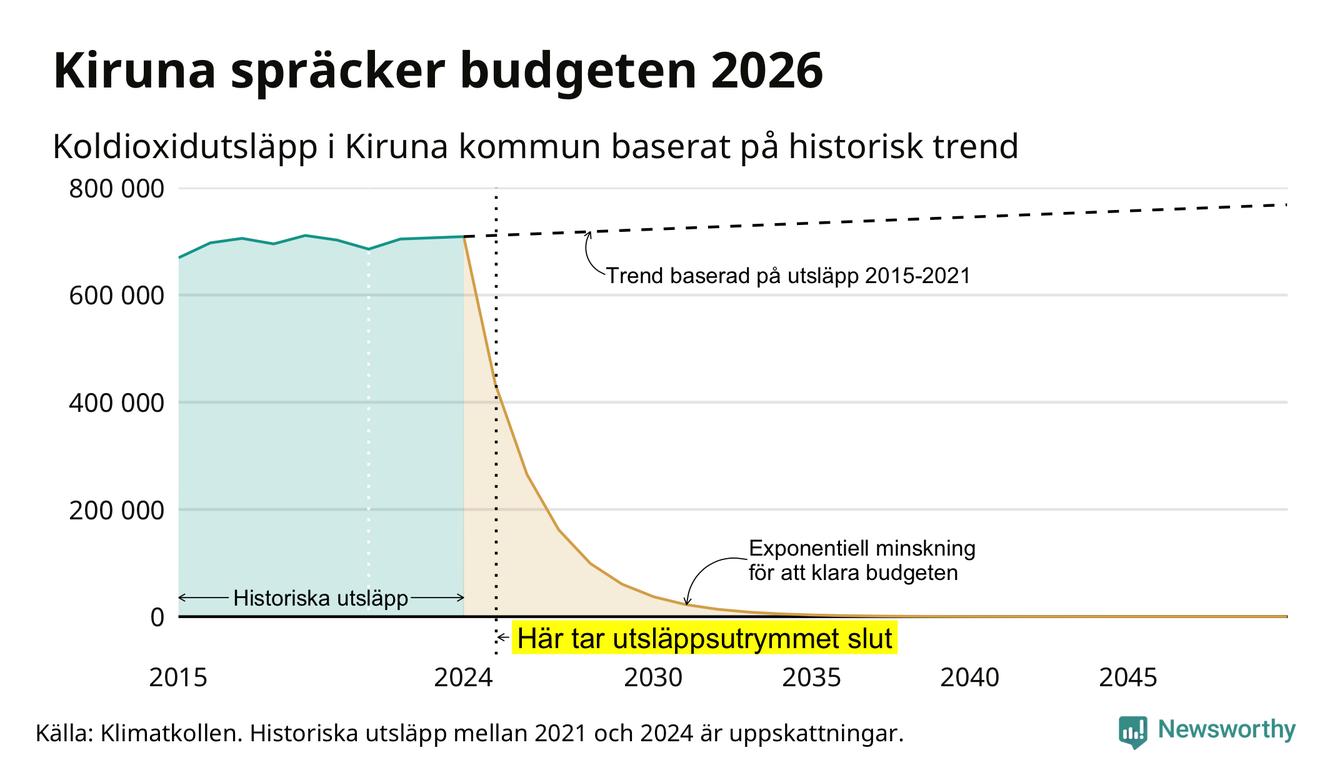 Kiruna spräcker budgeten 2026

Koldioxidutsläpp i Kiruna kommun baserat på historisk trend

800 000
600 000
400 000
200 000
0

Trend baserad på utsläpp 2015-2021

Exponentiell minskning för att klara budgeten

Historiska utsläpp

Här tar utsläppsutrymmet slut

2015
2024
2030
2035
2040
2045

Källa: Klimatkollen. Historiska utsläpp mellan 2021 och 2024 är uppskattningar.

Newsworthy